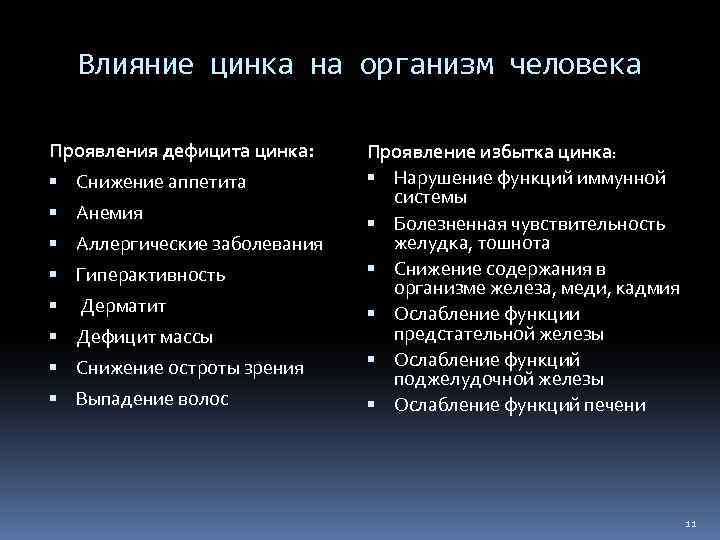 Влияние цинка на организм человека

Проявления дефицита цинка:
- Снижение аппетита
- Анемия
- Аллергические заболевания
- Гиперактивность
- Дерматит
- Дефицит массы
- Снижение остроты зрения
- Выпадение волос

Проявление избытка цинка:
- Нарушение функций иммунной системы
- Болезненная чувствительность желудка, тошнота
- Снижение содержания в организме железа, меди, кадмия
- Ослабление функции предстательной железы
- Ослабление функций поджелудочной железы
- Ослабление функций печени

11